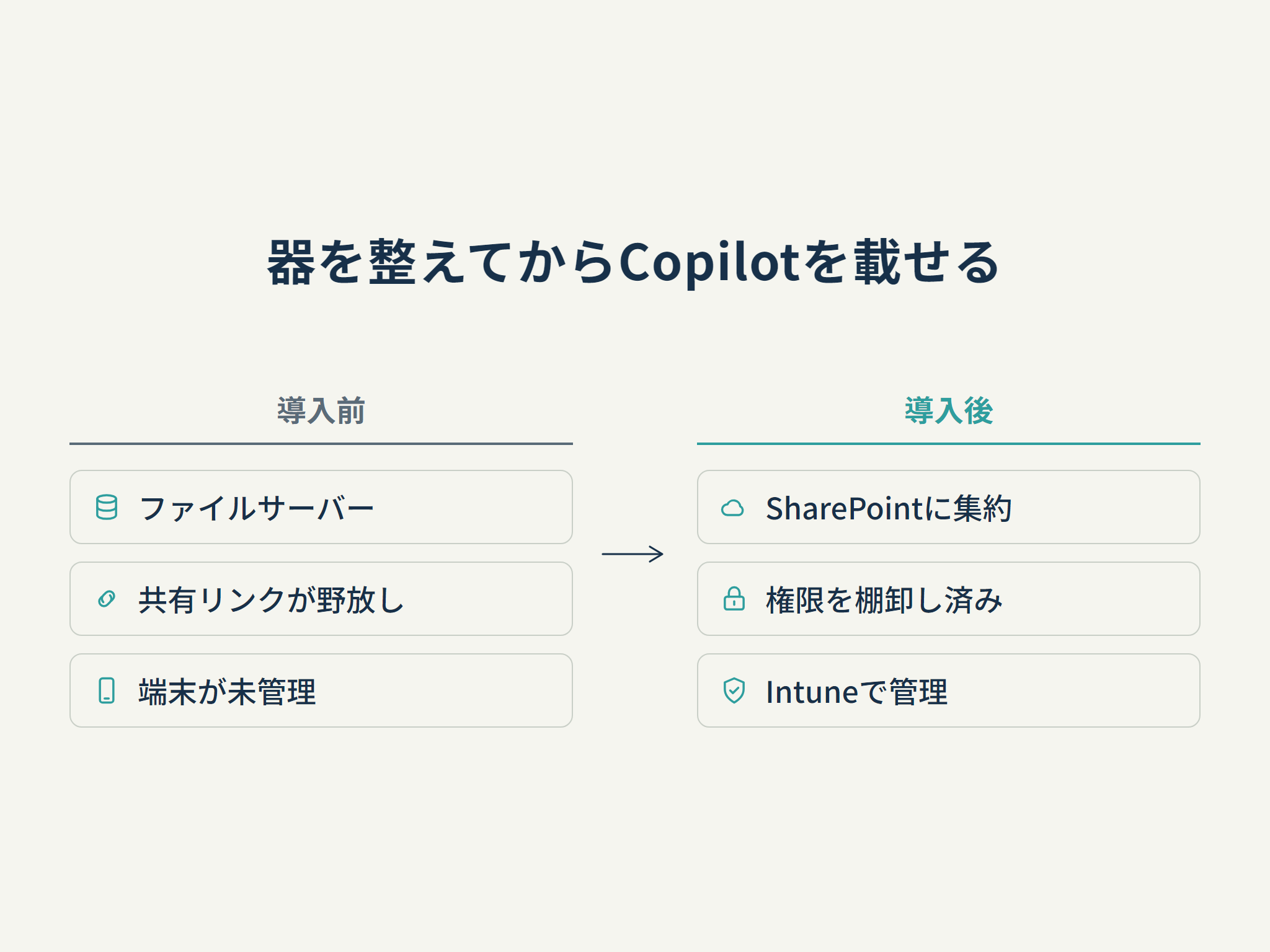 器を整えてからCopilotを載せる

導入前

ファイルサーバー

共有リンクが野放し

端末が未管理

導入後

SharePointに集約

権限を棚卸し済み

Intuneで管理